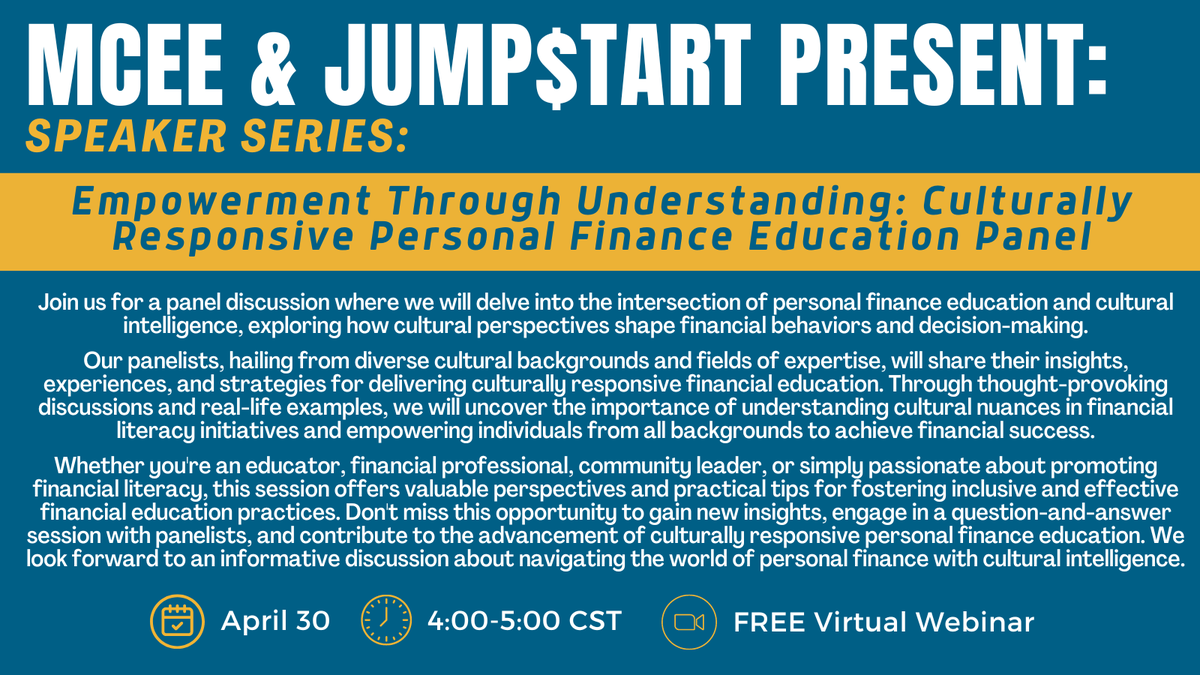 MCEE & JUMP$TART PRESENT:
SPEAKER SERIES:

Empowerment Through Understanding: Culturally Responsive Personal Finance Education Panel

Join us for a panel discussion where we will delve into the intersection of personal finance education and cultural intelligence, exploring how cultural perspectives shape financial behaviors and decision-making.

Our panelists, hailing from diverse cultural backgrounds and fields of expertise, will share their insights, experiences, and strategies for delivering culturally responsive financial education. Through thought-provoking discussions and real-life examples, we will uncover the importance of understanding cultural nuances in financial literacy initiatives and empowering individuals from all backgrounds to achieve financial success.

Whether you're an educator, financial professional, community leader, or simply passionate about promoting financial literacy, this session offers valuable perspectives and practical tips for fostering inclusive and effective financial education practices. Don't miss this opportunity to gain new insights, engage in a question-and-answer session with panelists, and contribute to the advancement of culturally responsive personal finance education. We look forward to an informative discussion about navigating the world of personal finance with cultural intelligence.

April 30 4:00-5:00 CST FREE Virtual Webinar